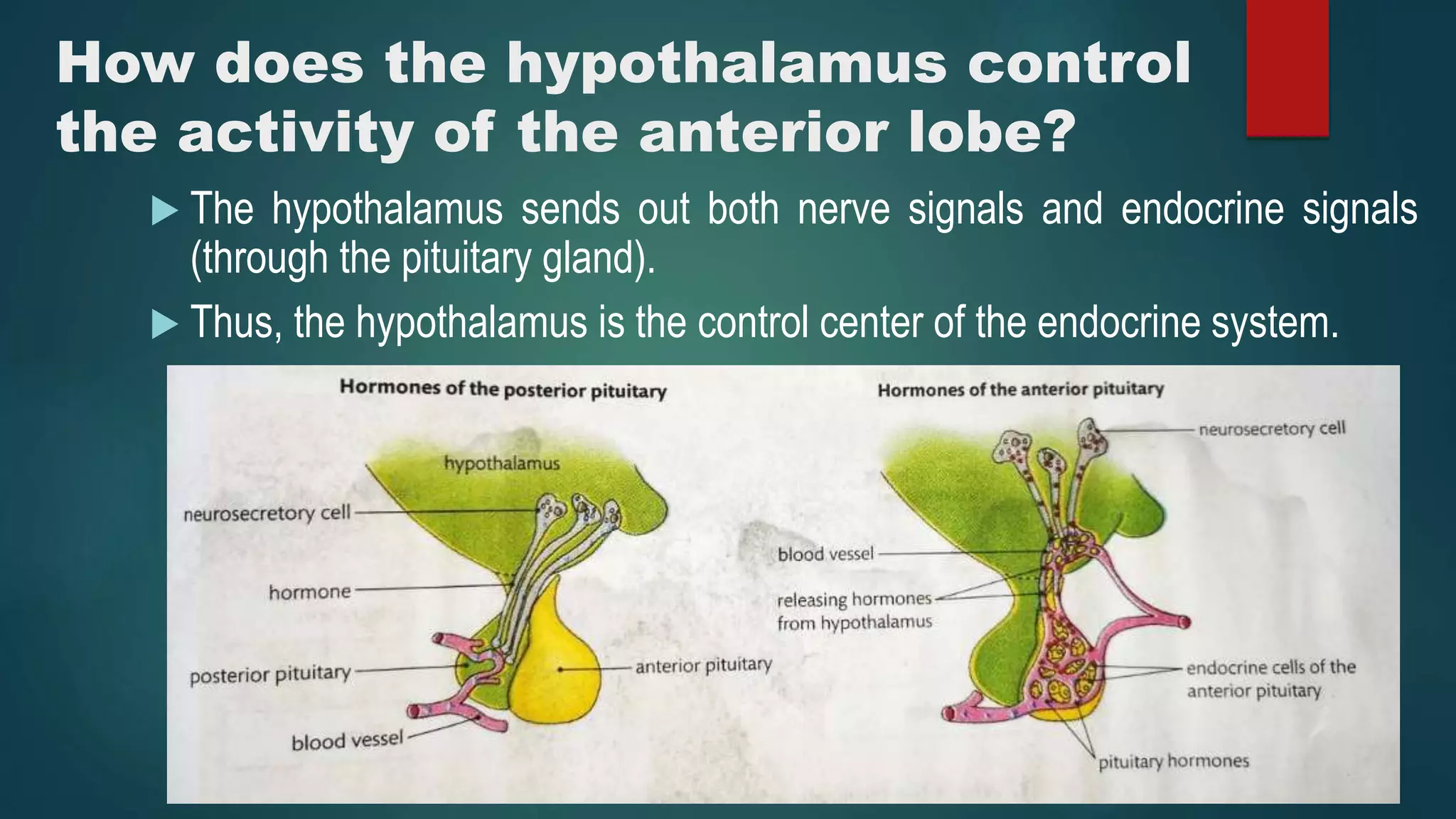 How does the hypothalamus control the activity of the anterior lobe?

▶ The hypothalamus sends out both nerve signals and endocrine signals (through the pituitary gland).

▶ Thus, the hypothalamus is the control center of the endocrine system.

Hormones of the posterior pituitary

hypothalamus

neurosecretory cell

hormone

posterior pituitary

blood vessel

anterior pituitary

Hormones of the anterior pituitary

neurosecretory cell

blood vessel

releasing hormones from hypothalamus

endocrine cells of the anterior pituitary

pituitary hormones